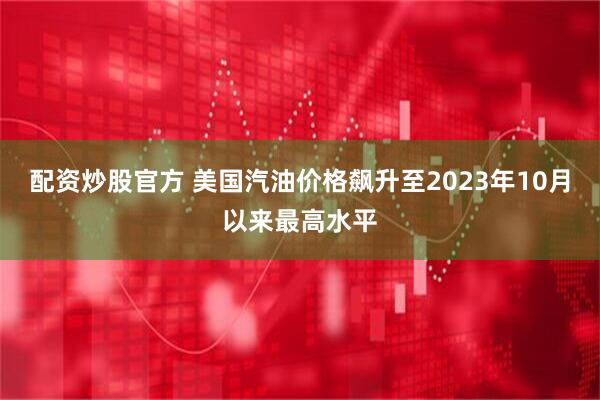 配资炒股官方 美国汽油价格飙升至2023年10月以来最高水平